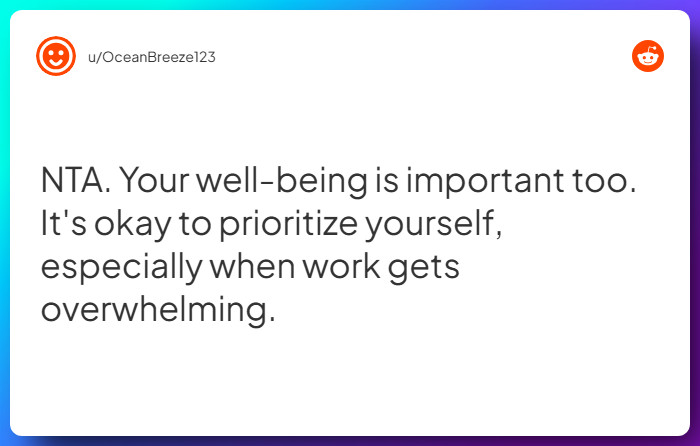 u/OceanBreeze123

NTA. Your well-being is important too. It's okay to prioritize yourself, especially when work gets overwhelming.